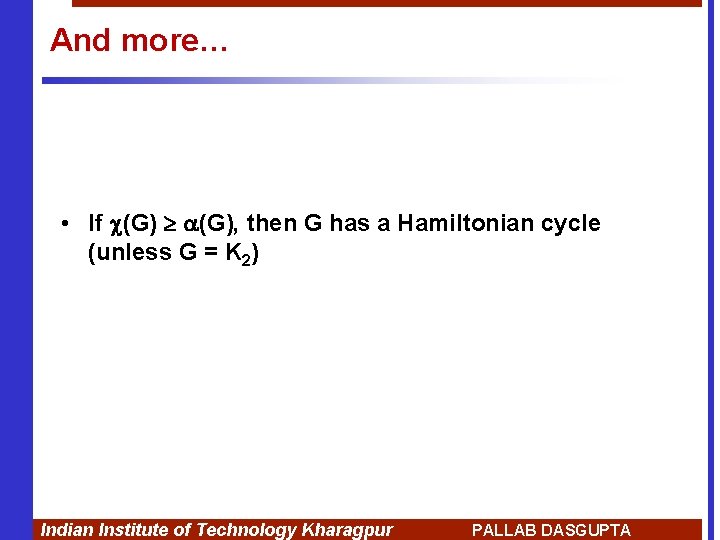 And more…

• If $\chi(G) \geq \alpha(G)$, then G has a Hamiltonian cycle (unless $G = K_2$)

Indian Institute of Technology Kharagpur PALLAB DASGUPTA